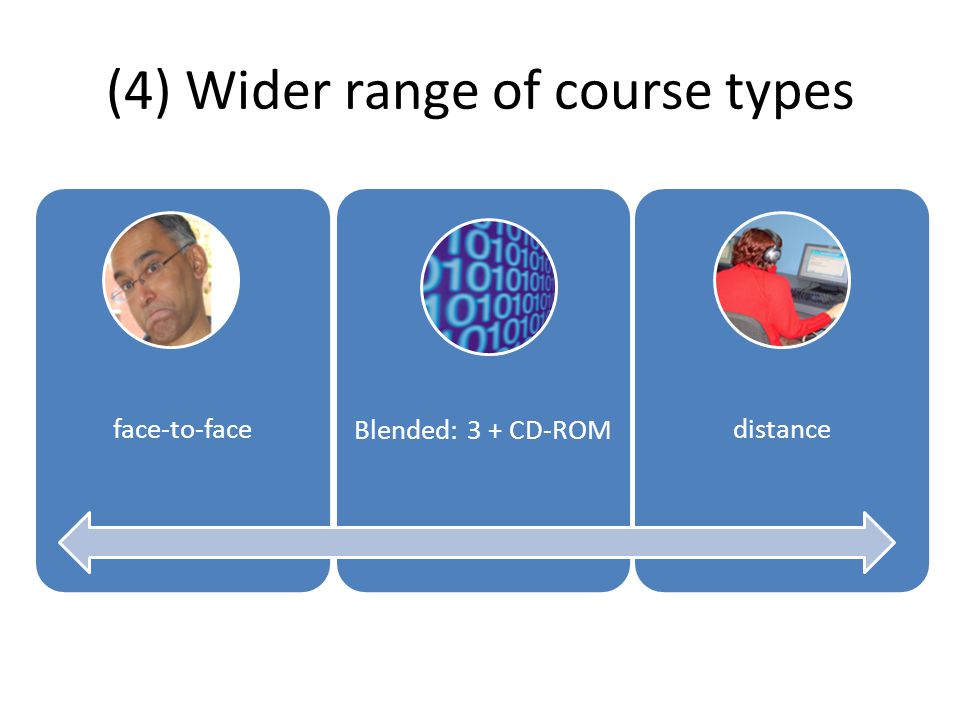 (4) Wider range of course types

face-to-face

Blended: 3 + CD-ROM

distance